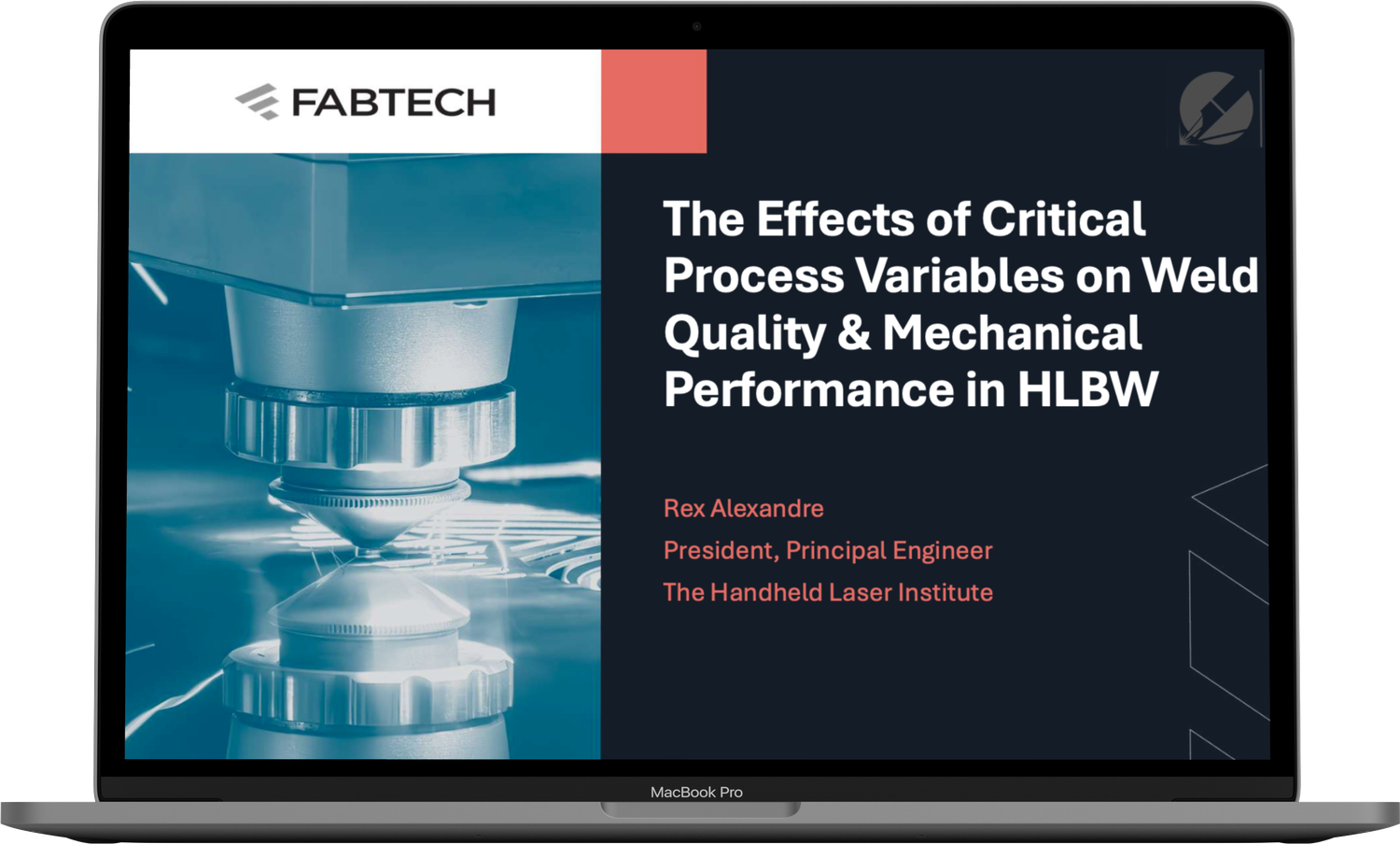 FABTECH

The Effects of Critical Process Variables on Weld Quality & Mechanical Performance in HLBW

Rex Alexandre
President, Principal Engineer
The Handheld Laser Institute

MacBook Pro